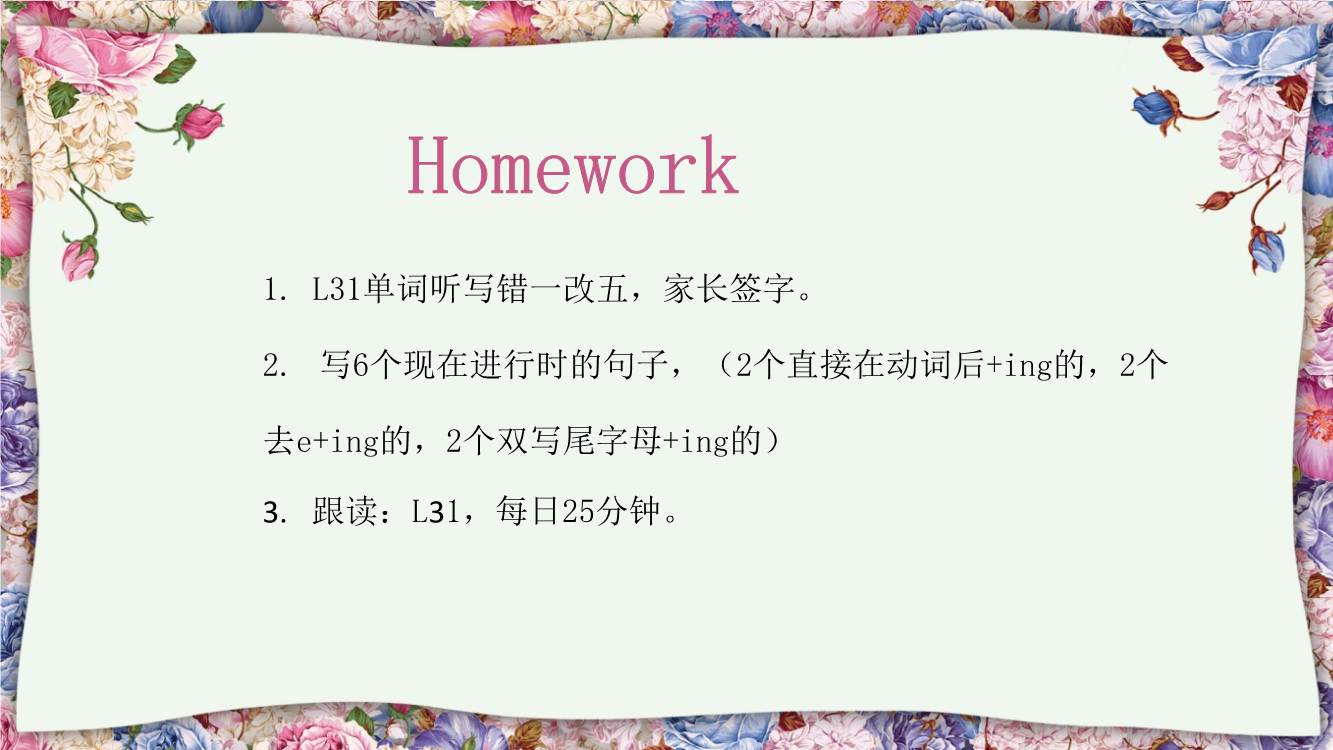 Homework

1. L31单词听写错一改五，家长签字。

2. 写6个现在进行时的句子，（2个直接在动词后+ing的，2个去e+ing的，2个双写尾字母+ing的）

3. 跟读：L31，每日25分钟。